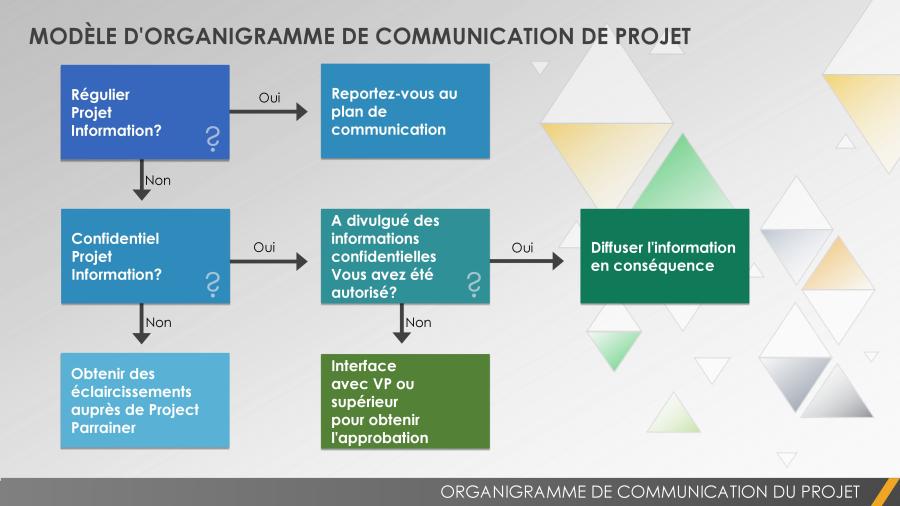 MODÈLE D'ORGANIGRAMME DE COMMUNICATION DE PROJET

Régulier Projet Information?
?

Oui

Reportez-vous au plan de communication

Non

Confidentiel Projet Information?
?

Oui

A divulgué des informations confidentielles Vous avez été autorisé?
?

Oui

Diffuser l'information en conséquence

Non

Non

Obtenir des éclaircissements auprès de Project Parrainer

Interface avec VP ou supérieur pour obtenir l'approbation

ORGANIGRAMME DE COMMUNICATION DU PROJET